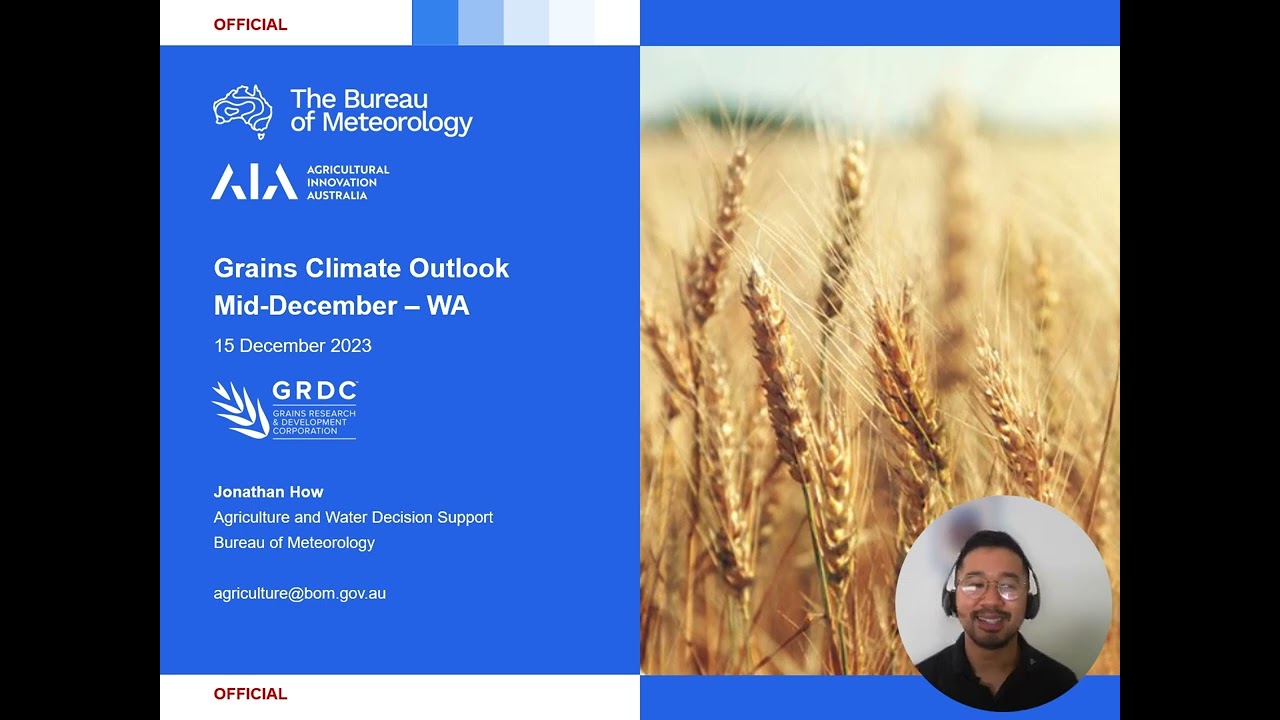 OFFICIAL

The Bureau of Meteorology

AIA AGRICULTURAL INNOVATION AUSTRALIA

Grains Climate Outlook Mid-December – WA

15 December 2023

GRDC GRAINS RESEARCH & DEVELOPMENT CORPORATION

Jonathan How
Agriculture and Water Decision Support
Bureau of Meteorology

agriculture@bom.gov.au

OFFICIAL